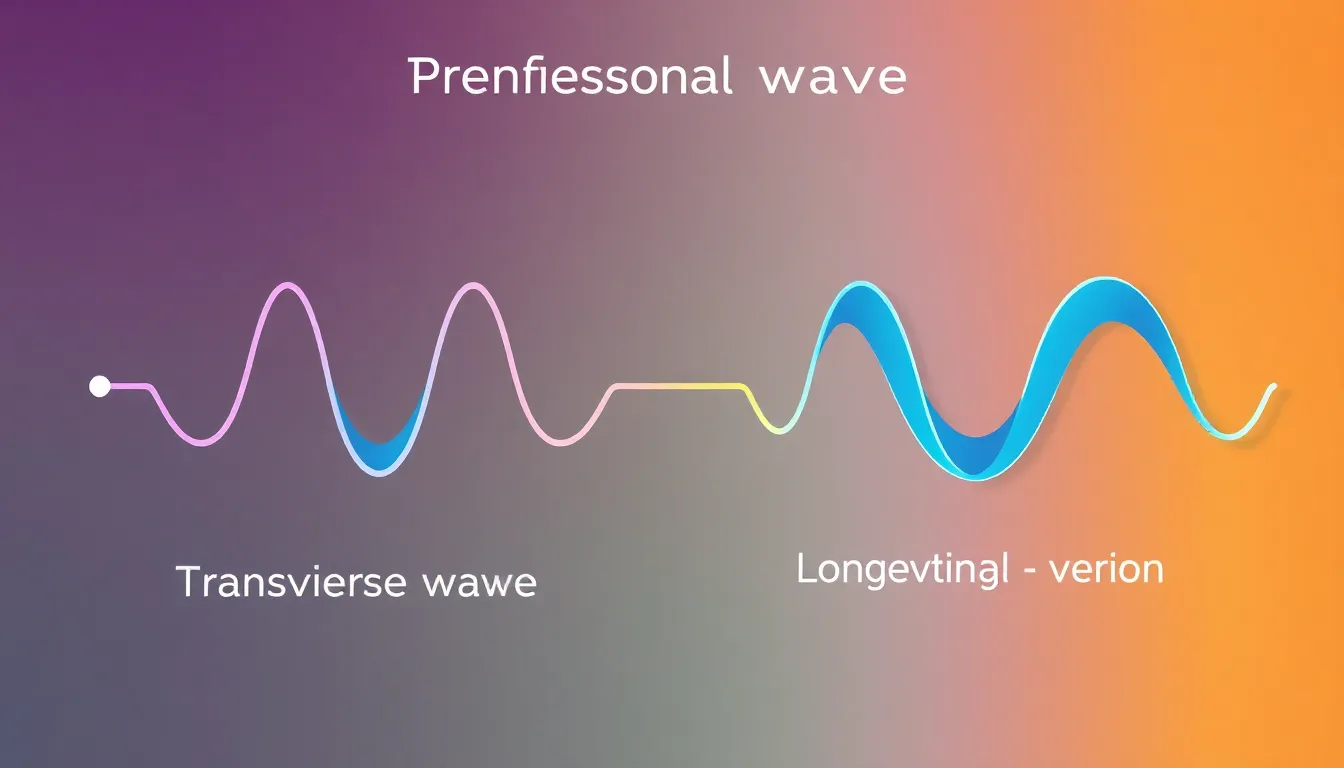 Prenfiessonal wave

Transvierse wawe

Longevtingl - verion